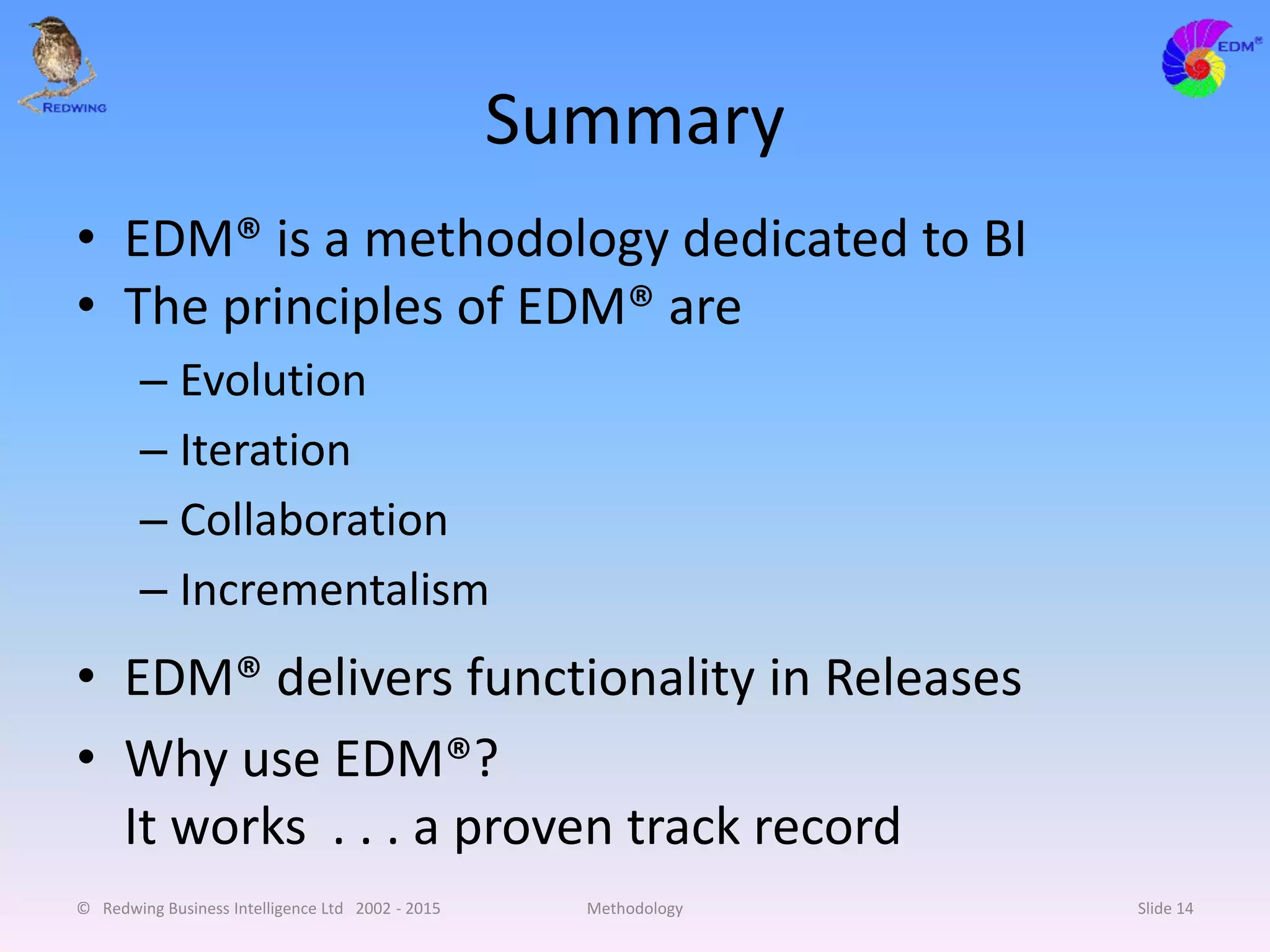 REDWING

EDM®

Summary

• EDM® is a methodology dedicated to BI
• The principles of EDM® are
– Evolution
– Iteration
– Collaboration
– Incrementalism
• EDM® delivers functionality in Releases
• Why use EDM®?
It works . . . a proven track record

© Redwing Business Intelligence Ltd 2002 - 2015 Methodology Slide 14